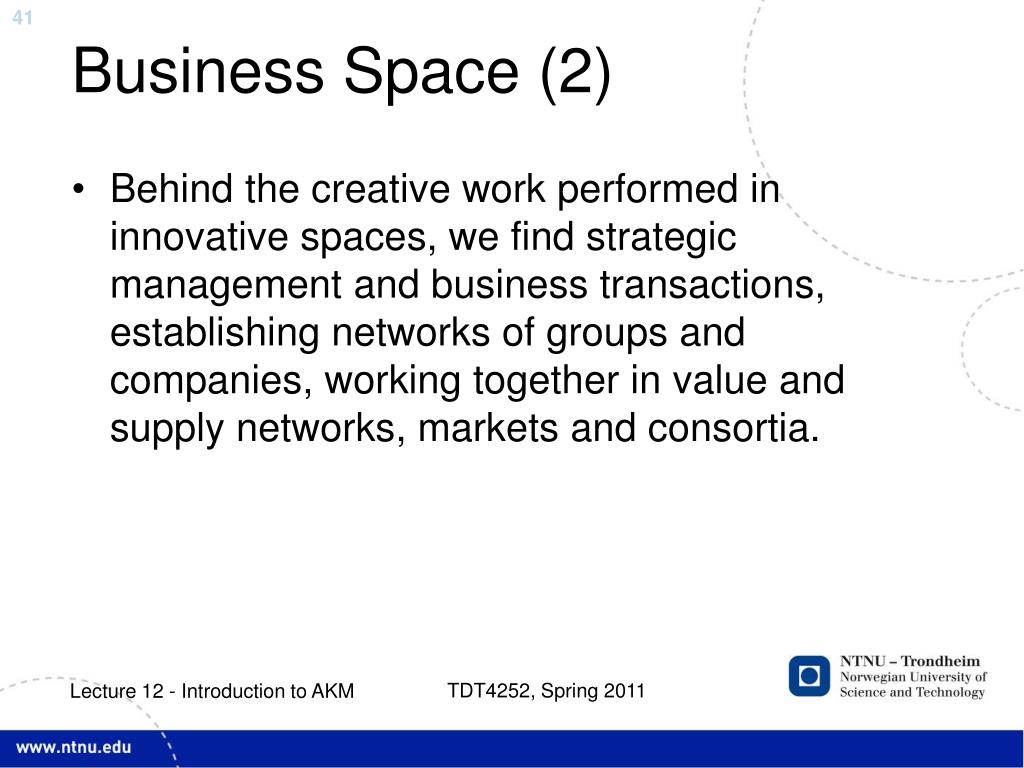 41

Business Space (2)

• Behind the creative work performed in innovative spaces, we find strategic management and business transactions, establishing networks of groups and companies, working together in value and supply networks, markets and consortia.

Lecture 12 - Introduction to AKM

TDT4252, Spring 2011

NTNU – Trondheim
Norwegian University of Science and Technology

www.ntnu.edu